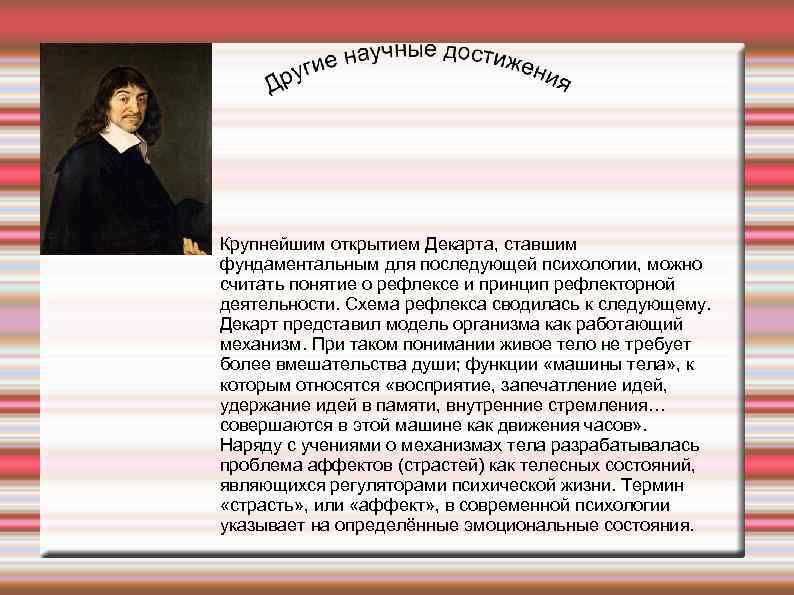 Другие научные достижения

Крупнейшим открытием Декарта, ставшим фундаментальным для последующей психологии, можно считать понятие о рефлексе и принцип рефлекторной деятельности. Схема рефлекса сводилась к следующему. Декарт представил модель организма как работающий механизм. При таком понимании живое тело не требует более вмешательства души; функции «машины тела», к которым относятся «восприятие, запечатление идей, удержание идей в памяти, внутренние стремления… совершаются в этой машине как движения часов». Наряду с учениями о механизмах тела разрабатывалась проблема аффектов (страстей) как телесных состояний, являющихся регуляторами психической жизни. Термин «страсть», или «аффект», в современной психологии указывает на определённые эмоциональные состояния.